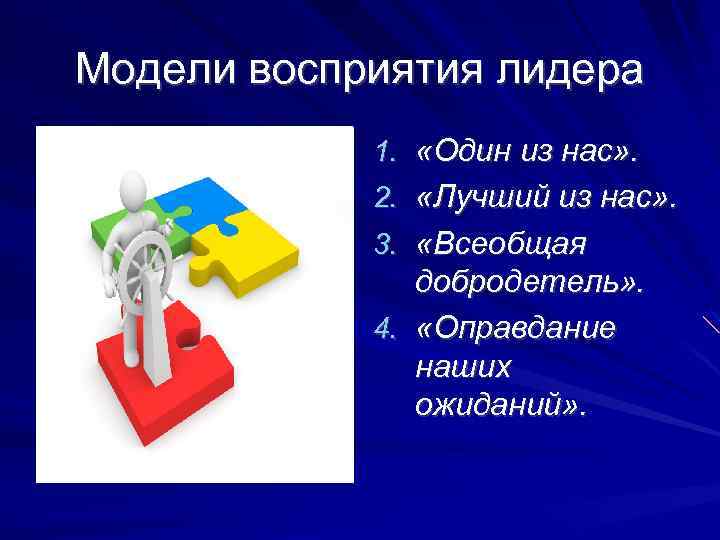 Модели восприятия лидера

1. «Один из нас».
2. «Лучший из нас».
3. «Всеобщая добродетель».
4. «Оправдание наших ожиданий».